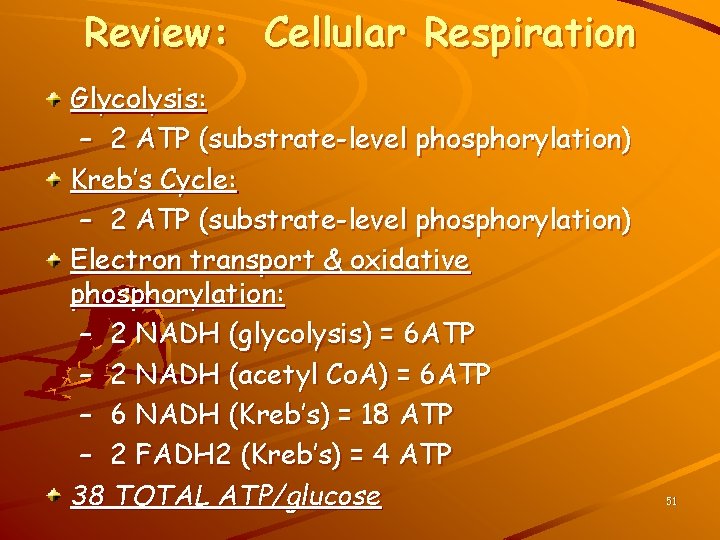 Review: Cellular Respiration

Glycolysis:
– 2 ATP (substrate-level phosphorylation)

Kreb's Cycle:
– 2 ATP (substrate-level phosphorylation)

Electron transport & oxidative phosphorylation:
– 2 NADH (glycolysis) = 6ATP
– 2 NADH (acetyl CoA) = 6ATP
– 6 NADH (Kreb's) = 18 ATP
– 2 FADH2 (Kreb's) = 4 ATP

38 TOTAL ATP/glucose

51